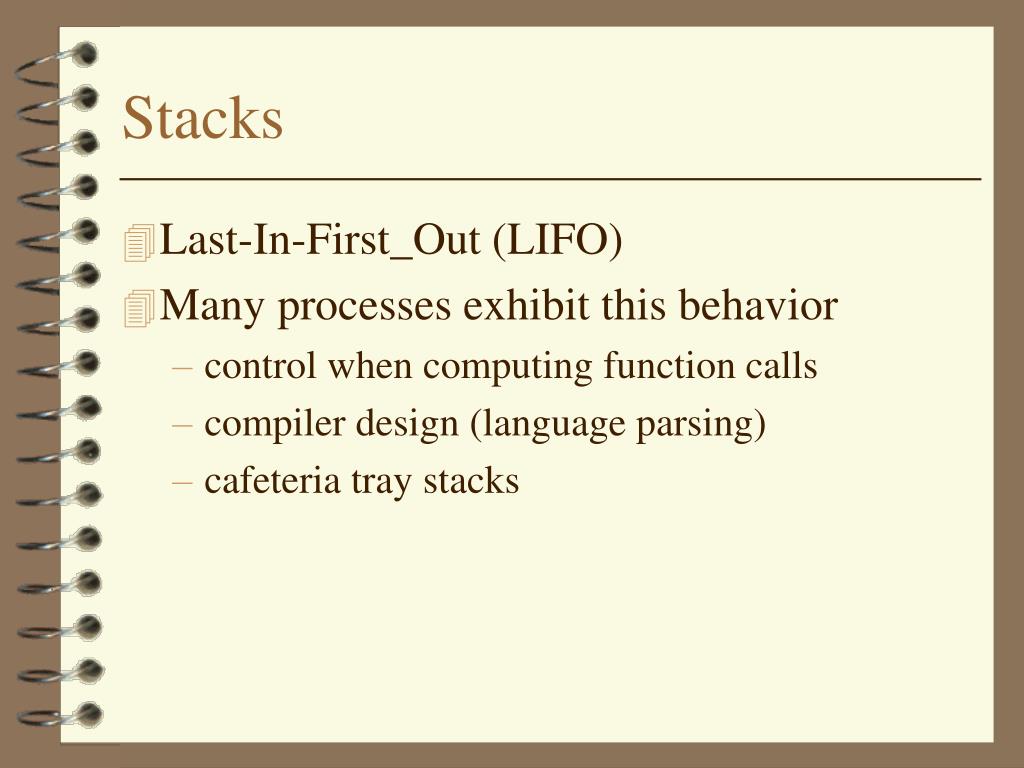 Stacks

Last-In-First_Out (LIFO)

Many processes exhibit this behavior

– control when computing function calls

– compiler design (language parsing)

– cafeteria tray stacks